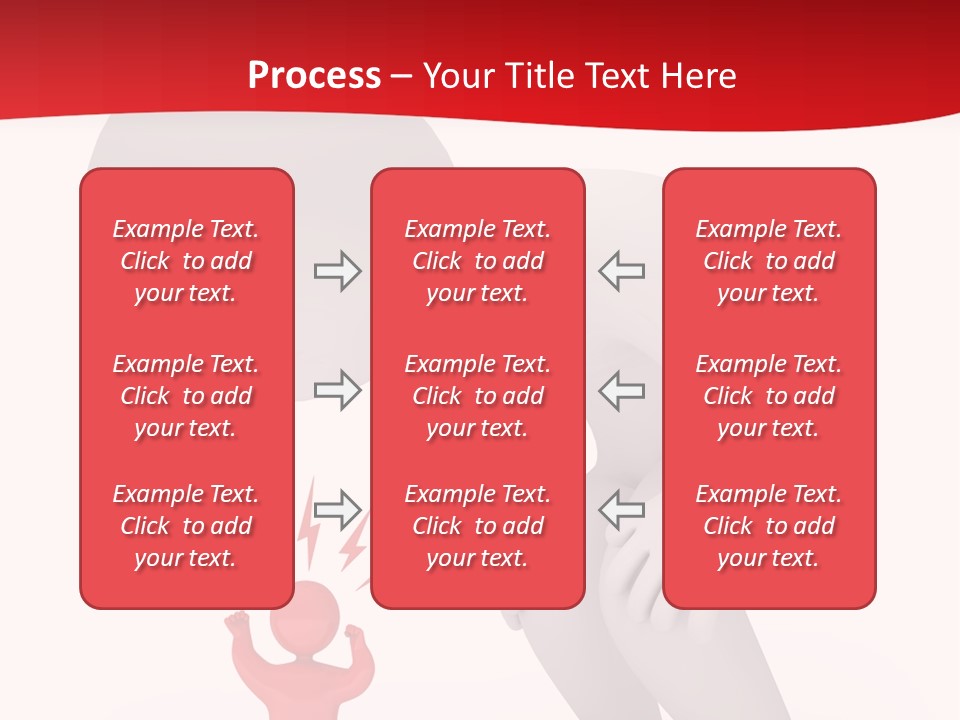 Process – Your Title Text Here

Example Text. Click to add your text.

Example Text. Click to add your text.

Example Text. Click to add your text.

Example Text. Click to add your text.

Example Text. Click to add your text.

Example Text. Click to add your text.

Example Text. Click to add your text.

Example Text. Click to add your text.

Example Text. Click to add your text.